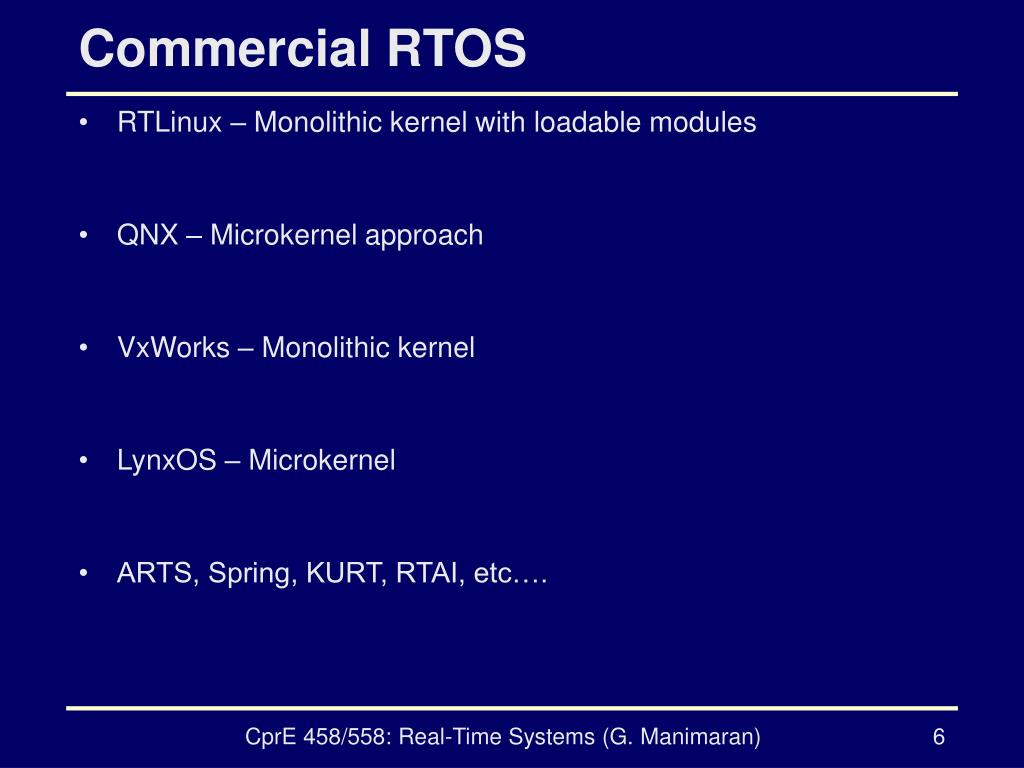 Commercial RTOS

• RTLinux – Monolithic kernel with loadable modules

• QNX – Microkernel approach

• VxWorks – Monolithic kernel

• LynxOS – Microkernel

• ARTS, Spring, KURT, RTAI, etc.…

CprE 458/558: Real-Time Systems (G. Manimaran)

6